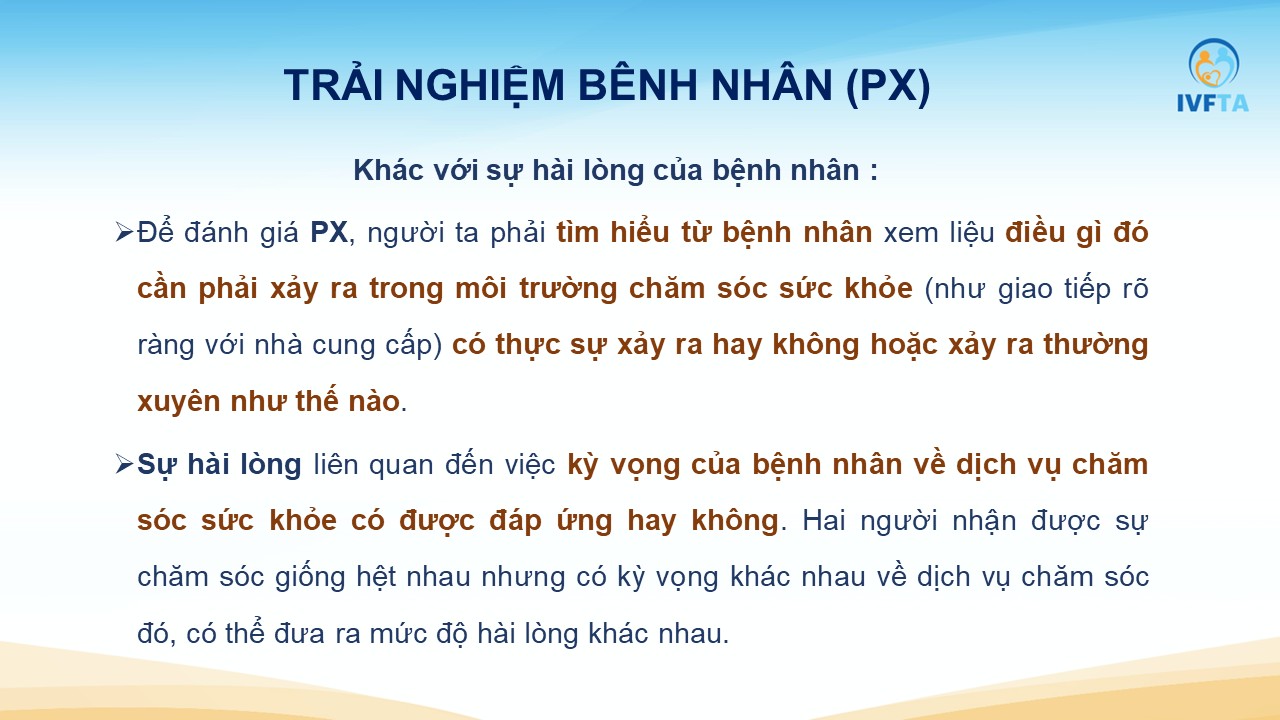 TRẢI NGHIỆM BÊNH NHÂN (PX)

IVFTA

Khác với sự hài lòng của bệnh nhân :

➢Để đánh giá PX, người ta phải tìm hiểu từ bệnh nhân xem liệu điều gì đó cần phải xảy ra trong môi trường chăm sóc sức khỏe (như giao tiếp rõ ràng với nhà cung cấp) có thực sự xảy ra hay không hoặc xảy ra thường xuyên như thế nào.

➢Sự hài lòng liên quan đến việc kỳ vọng của bệnh nhân về dịch vụ chăm sóc sức khỏe có được đáp ứng hay không. Hai người nhận được sự chăm sóc giống hệt nhau nhưng có kỳ vọng khác nhau về dịch vụ chăm sóc đó, có thể đưa ra mức độ hài lòng khác nhau.